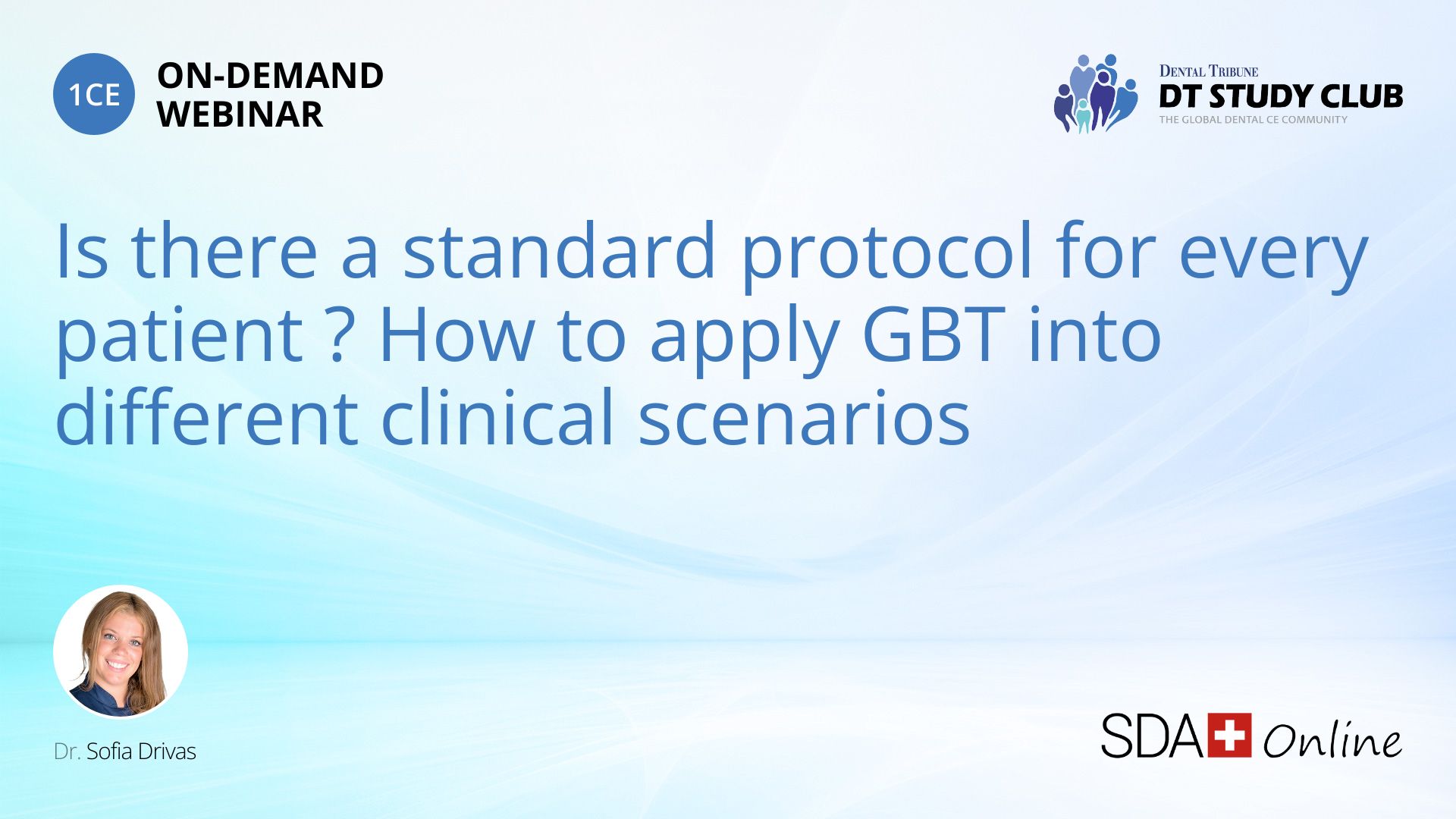 1CE ON-DEMAND WEBINAR

DENTAL TRIBUNE
DT STUDY CLUB
THE GLOBAL DENTAL CE COMMUNITY

Is there a standard protocol for every patient ? How to apply GBT into different clinical scenarios

Dr. Sofia Drivas

SDA Online